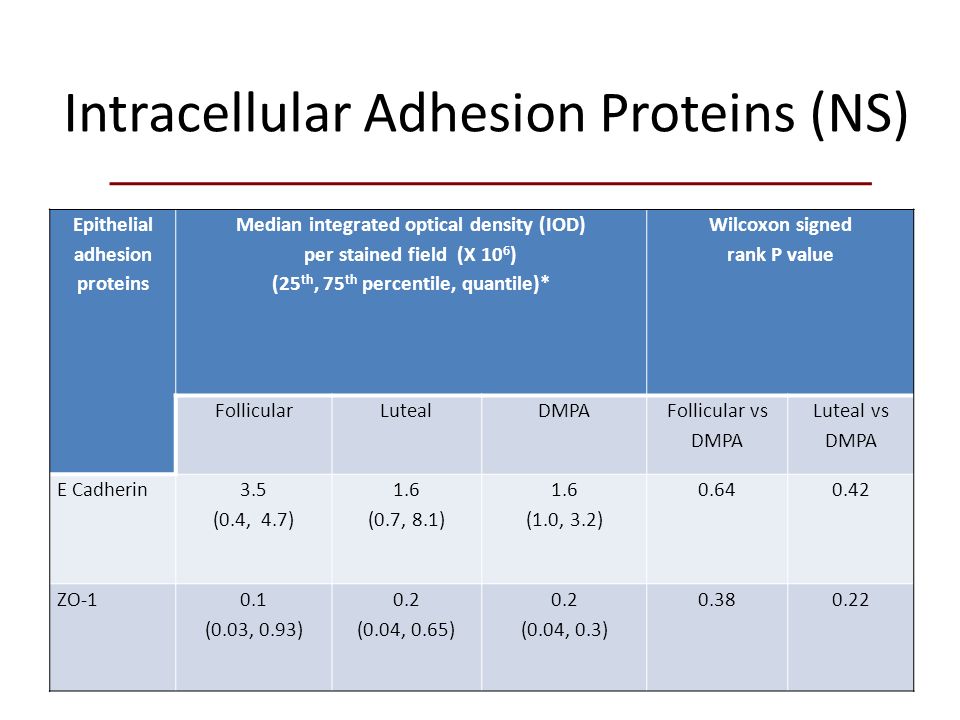 Intracellular Adhesion Proteins (NS)

| Epithelial adhesion proteins | Median integrated optical density (IOD) per stained field (X $10^6$) ($25^{th}$, $75^{th}$ percentile, quantile)* | | | Wilcoxon signed rank P value | |
|---|---|---|---|---|---|
| | Follicular | Luteal | DMPA | Follicular vs DMPA | Luteal vs DMPA |
| E Cadherin | 3.5 (0.4, 4.7) | 1.6 (0.7, 8.1) | 1.6 (1.0, 3.2) | 0.64 | 0.42 |
| ZO-1 | 0.1 (0.03, 0.93) | 0.2 (0.04, 0.65) | 0.2 (0.04, 0.3) | 0.38 | 0.22 |